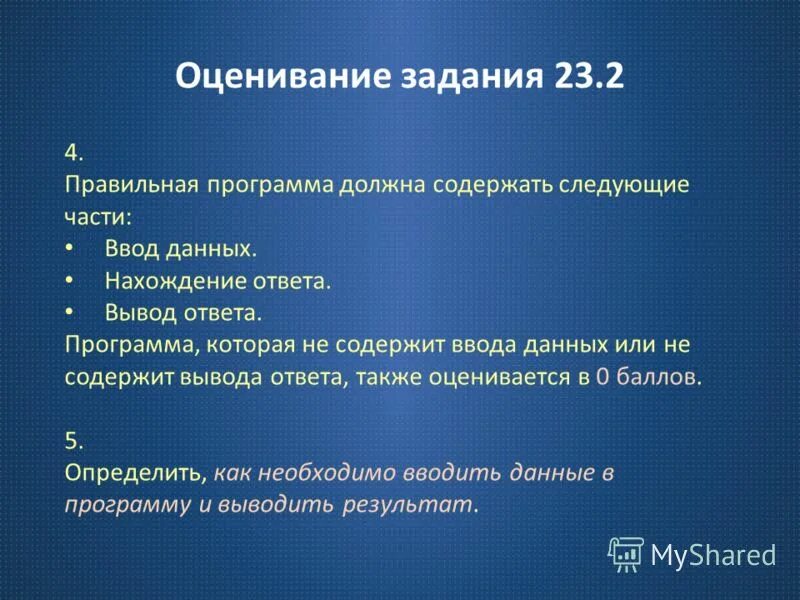 Оценивание задания 23.2

4.
Правильная программа должна содержать следующие части:
• Ввод данных.
• Нахождение ответа.
• Вывод ответа.
Программа, которая не содержит ввода данных или не содержит вывода ответа, также оценивается в 0 баллов.

5.
Определить, как необходимо вводить данные в программу и выводить результат.

MyShared